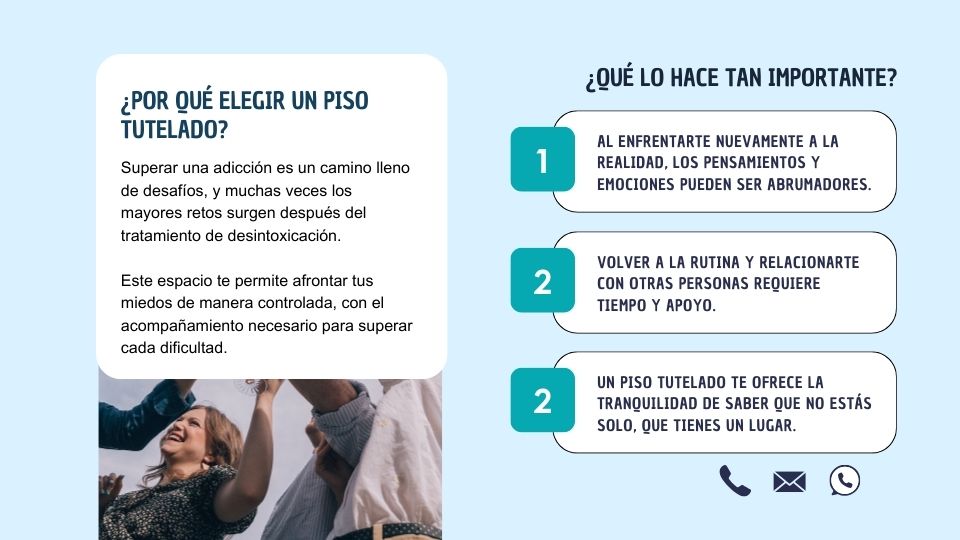 ¿POR QUÉ ELEGIR UN PISO TUTELADO?

Superar una adicción es un camino lleno de desafíos, y muchas veces los mayores retos surgen después del tratamiento de desintoxicación.

Este espacio te permite afrontar tus miedos de manera controlada, con el acompañamiento necesario para superar cada dificultad.

¿QUÉ LO HACE TAN IMPORTANTE?

1
AL ENFRENTARTE NUEVAMENTE A LA REALIDAD, LOS PENSAMIENTOS Y EMOCIONES PUEDEN SER ABRUMADORES.

2
VOLVER A LA RUTINA Y RELACIONARTE CON OTRAS PERSONAS REQUIERE TIEMPO Y APOYO.

2
UN PISO TUTELADO TE OFRECE LA TRANQUILIDAD DE SABER QUE NO ESTÁS SOLO, QUE TIENES UN LUGAR.